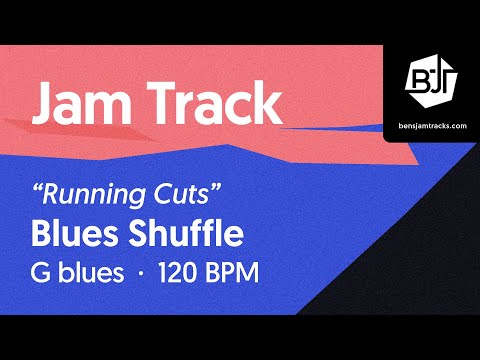 Jam Track

BJT

bensjamtracks.com

"Running Cuts"

Blues Shuffle

G blues · 120 BPM